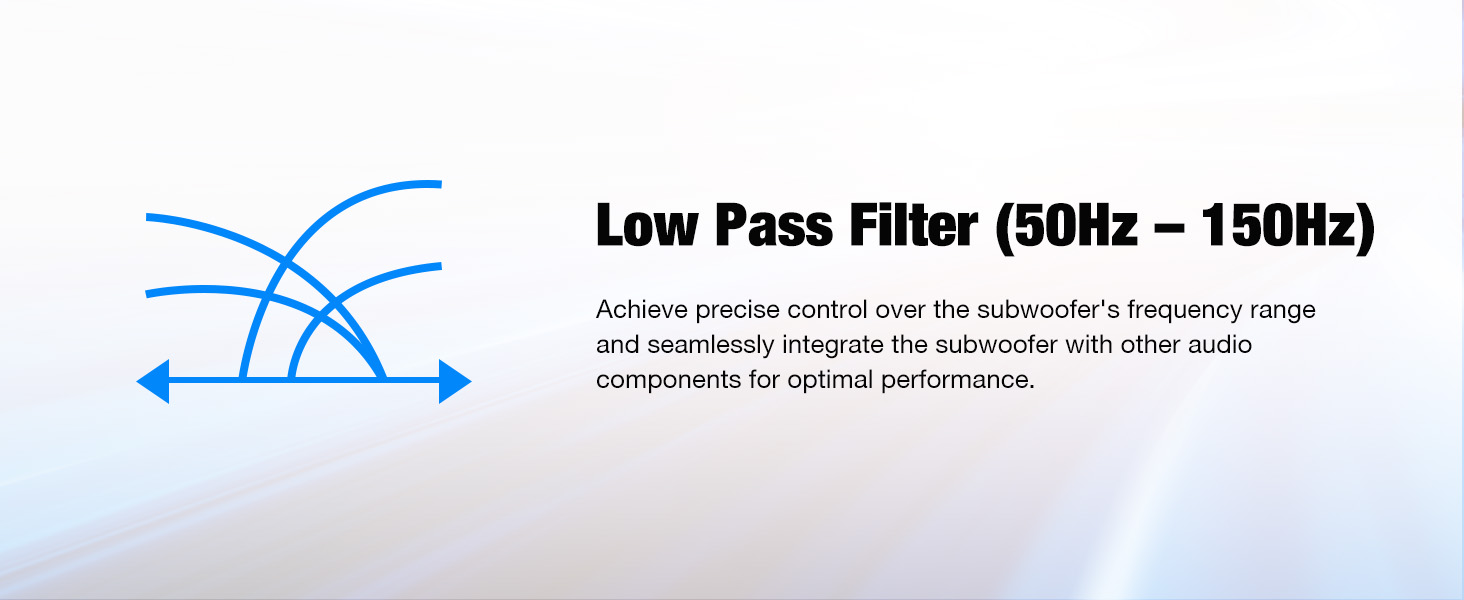 Low Pass Filter (50Hz – 150Hz)

Achieve precise control over the subwoofer's frequency range and seamlessly integrate the subwoofer with other audio components for optimal performance.